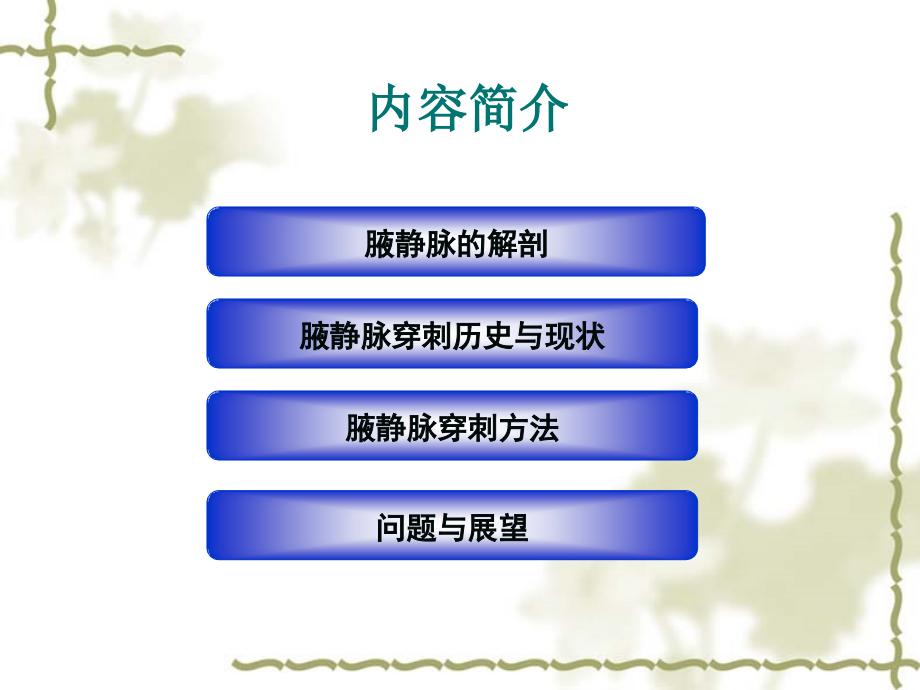 内容简介

腋静脉的解剖

腋静脉穿刺历史与现状

腋静脉穿刺方法

问题与展望